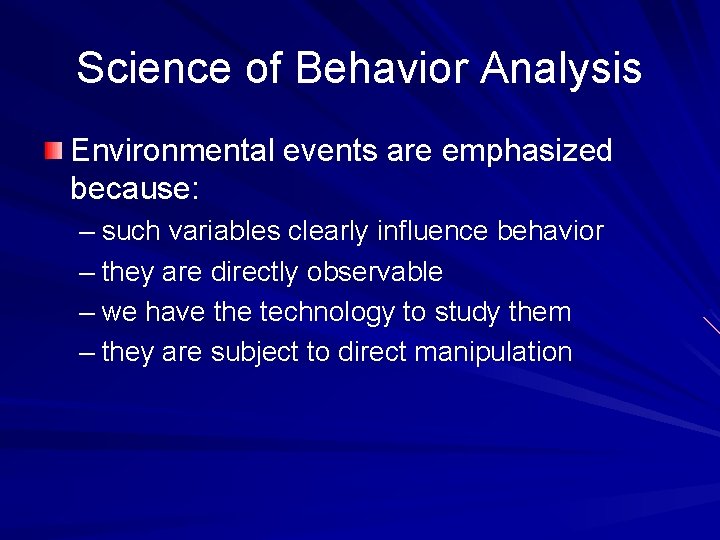 Science of Behavior Analysis

Environmental events are emphasized because:

– such variables clearly influence behavior
– they are directly observable
– we have the technology to study them
– they are subject to direct manipulation